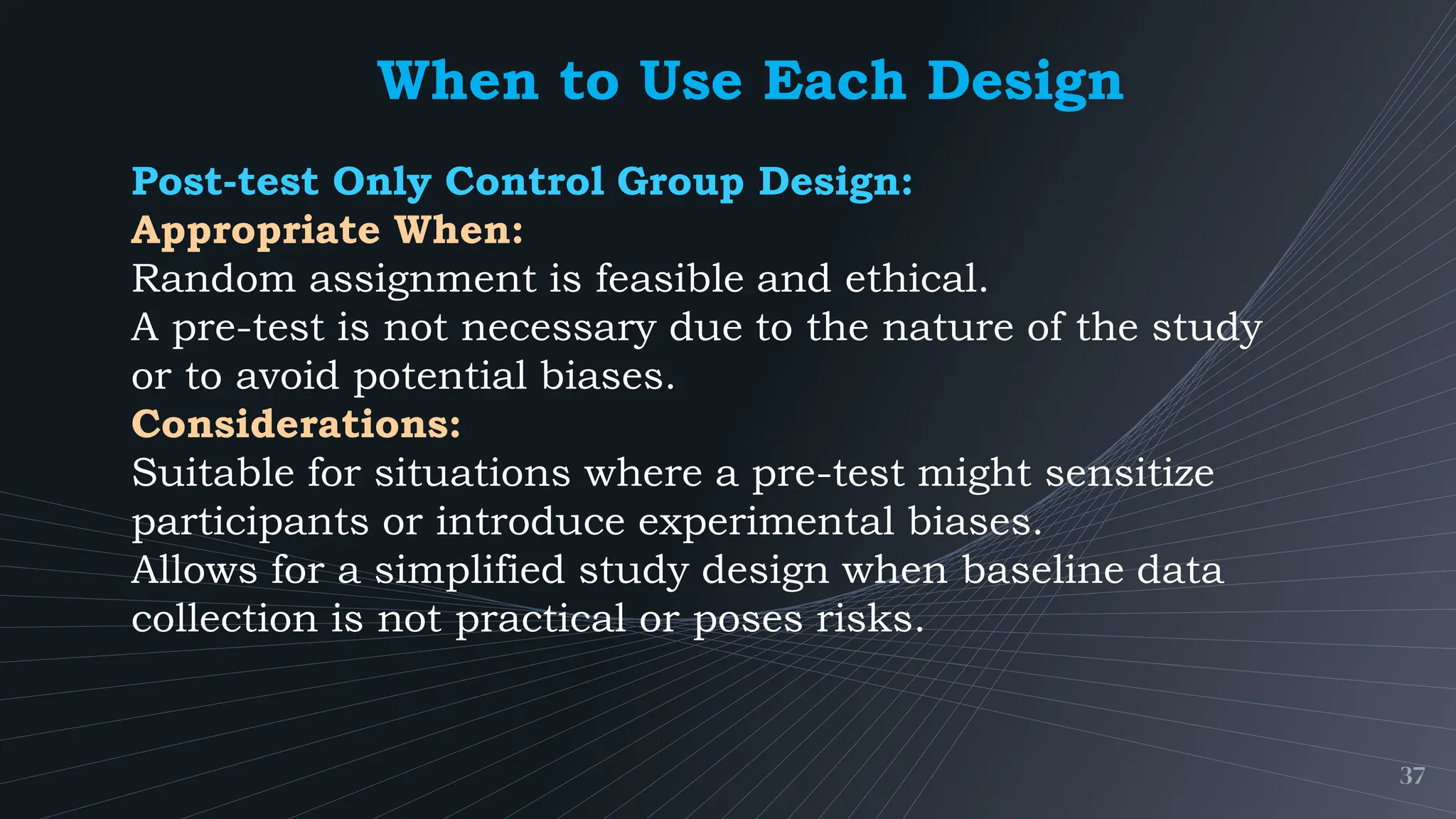 When to Use Each Design

Post-test Only Control Group Design:
Appropriate When:
Random assignment is feasible and ethical.
A pre-test is not necessary due to the nature of the study or to avoid potential biases.
Considerations:
Suitable for situations where a pre-test might sensitize participants or introduce experimental biases.
Allows for a simplified study design when baseline data collection is not practical or poses risks.

37